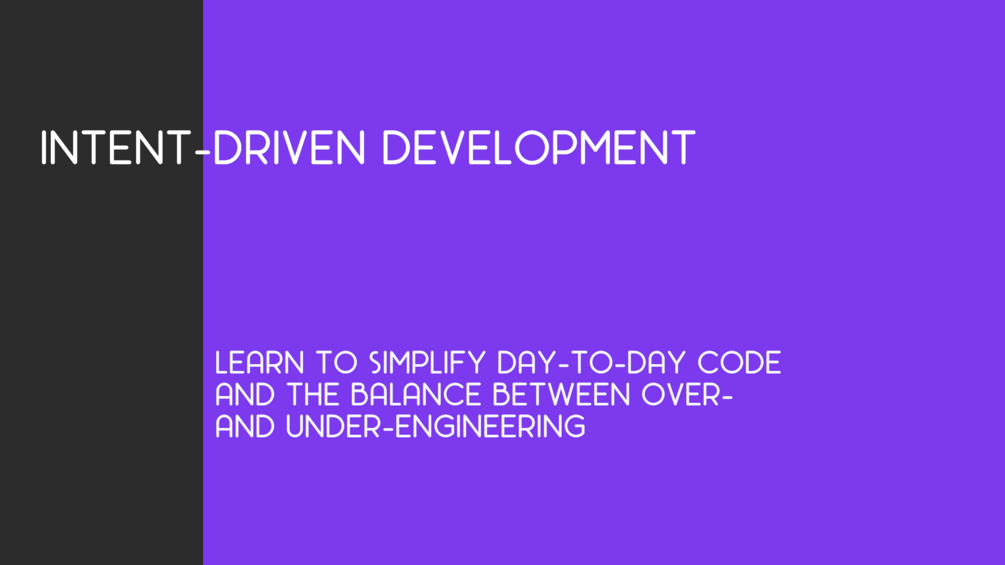 INTENT-DRIVEN DEVELOPMENT

LEARN TO SIMPLIFY DAY-TO-DAY CODE AND THE BALANCE BETWEEN OVER- AND UNDER-ENGINEERING